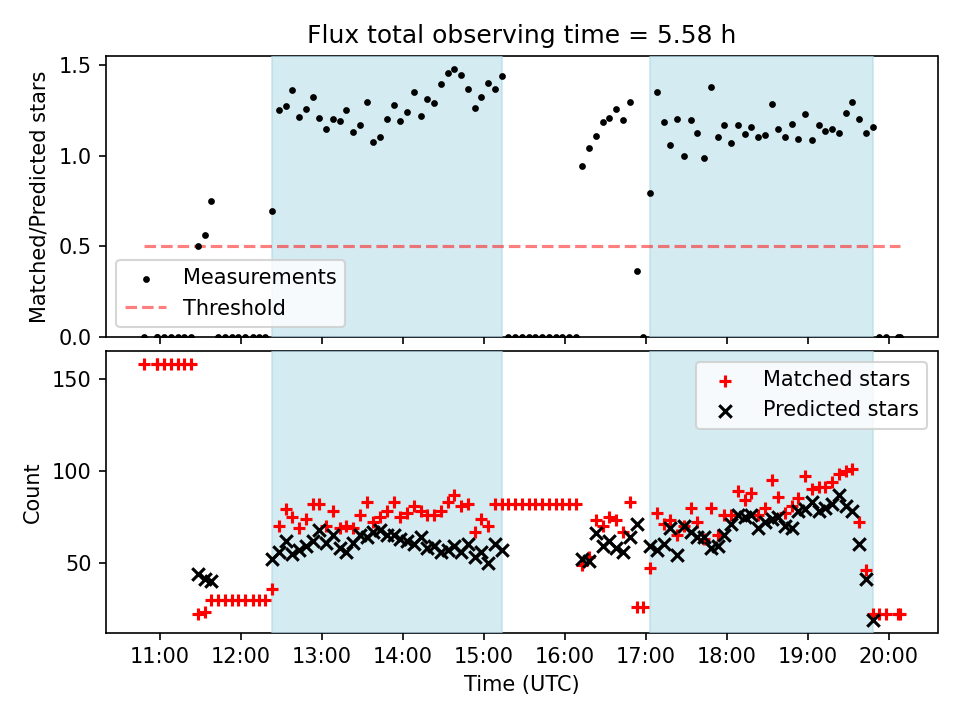 Flux total observing time = 5.58 h

Matched/Predicted stars

1.5
1.0
0.5
0.0

Measurements
Threshold

Count

150
100
50

Matched stars
Predicted stars

11:00 12:00 13:00 14:00 15:00 16:00 17:00 18:00 19:00 20:00

Time (UTC)